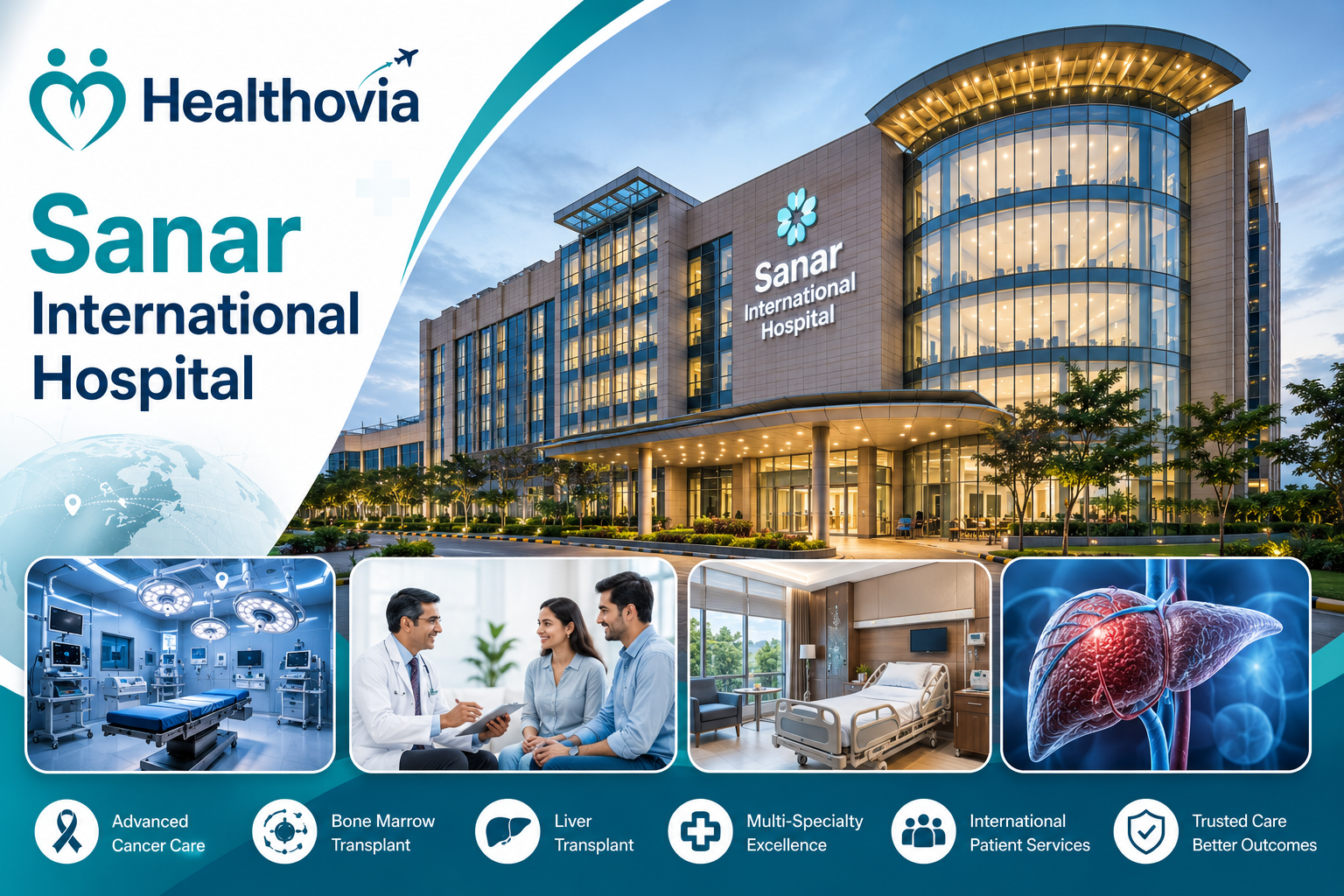 Healthovia

Sanar
International
Hospital

Sanar
International
Hospital

Advanced Cancer Care

Bone Marrow Transplant

Liver Transplant

Multi-Specialty Excellence

International Patient Services

Trusted Care Better Outcomes